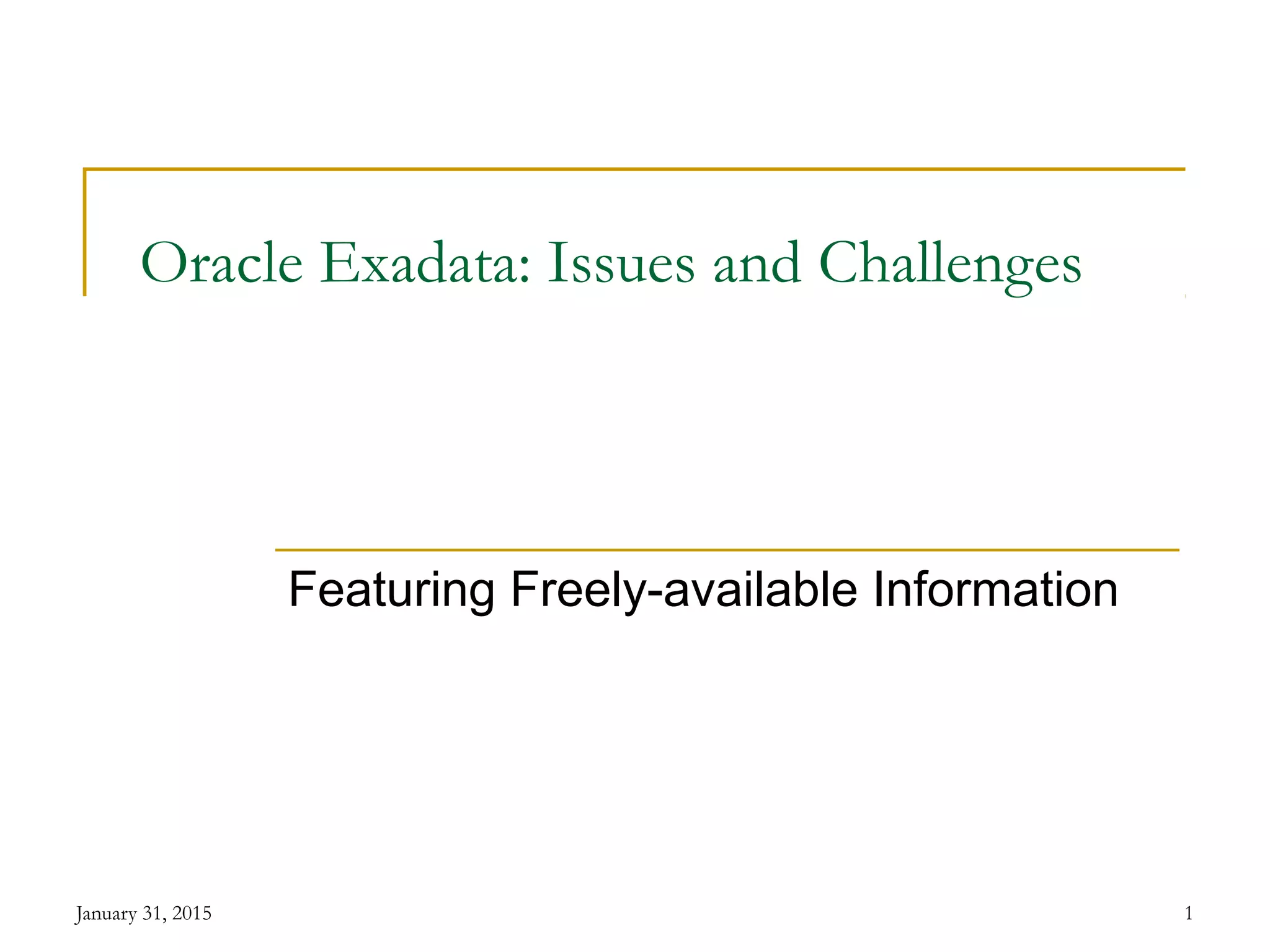 Oracle Exadata: Issues and Challenges

Featuring Freely-available Information

January 31, 2015

1